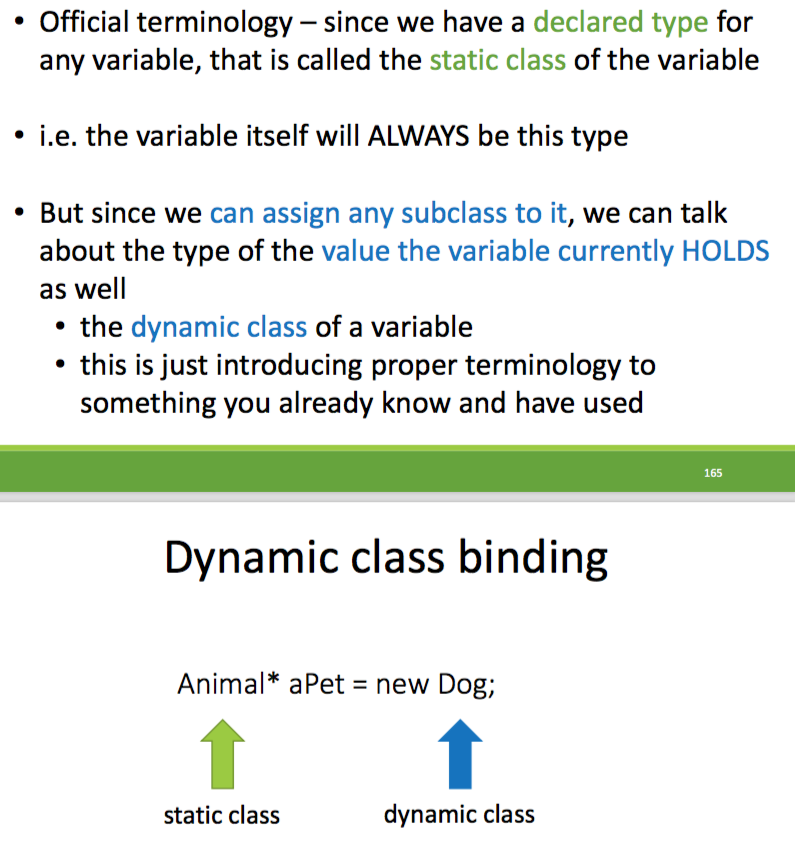 • Official terminology – since we have a declared type for any variable, that is called the static class of the variable

• i.e. the variable itself will ALWAYS be this type

• But since we can assign any subclass to it, we can talk about the type of the value the variable currently HOLDS as well
  • the dynamic class of a variable
  • this is just introducing proper terminology to something you already know and have used

165

Dynamic class binding

Animal* aPet = new Dog;

static class

dynamic class